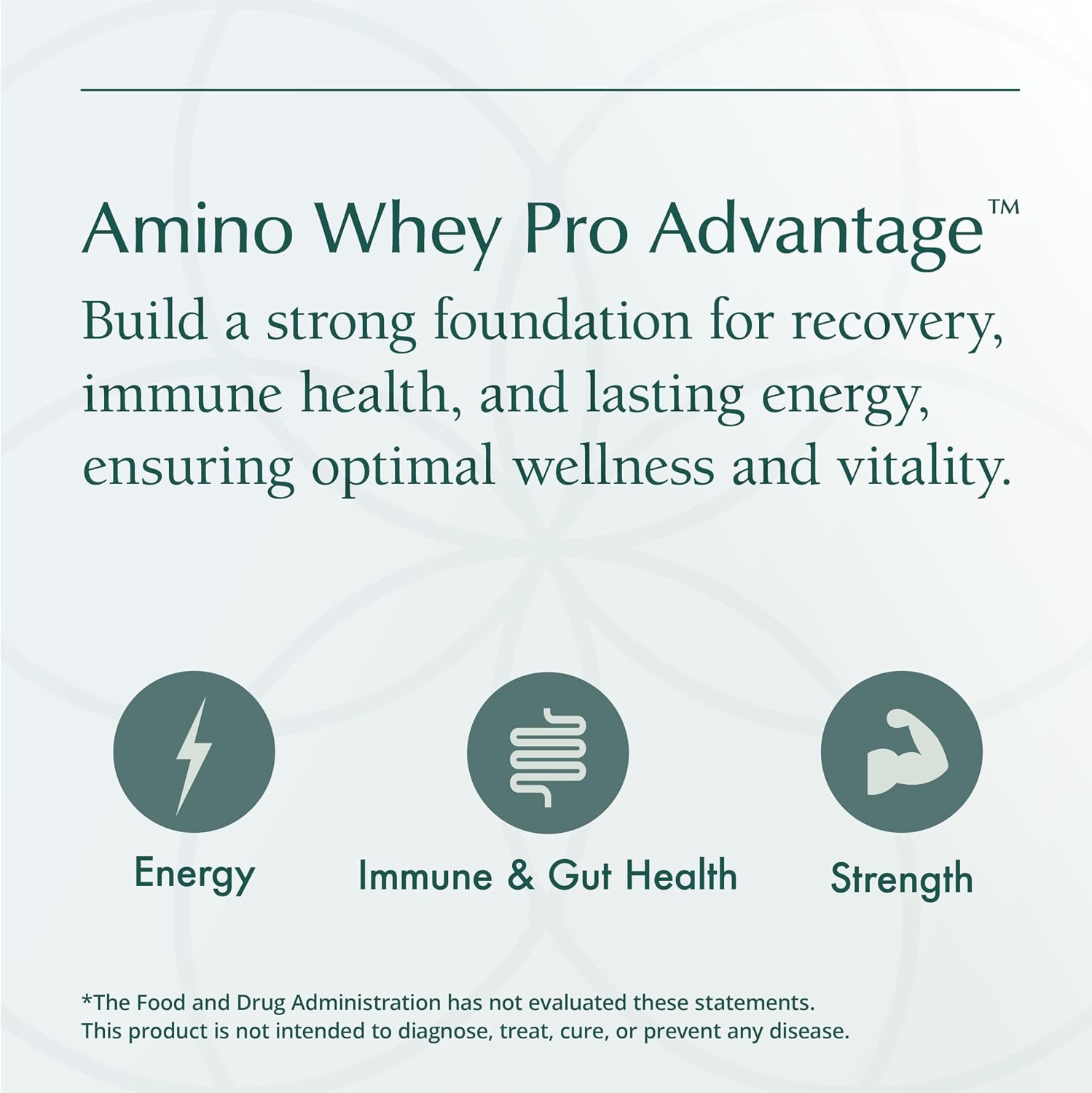 Amino Whey Pro Advantage™

Build a strong foundation for recovery, immune health, and lasting energy, ensuring optimal wellness and vitality.

Energy

Immune & Gut Health

Strength

*The Food and Drug Administration has not evaluated these statements.
This product is not intended to diagnose, treat, cure, or prevent any disease.